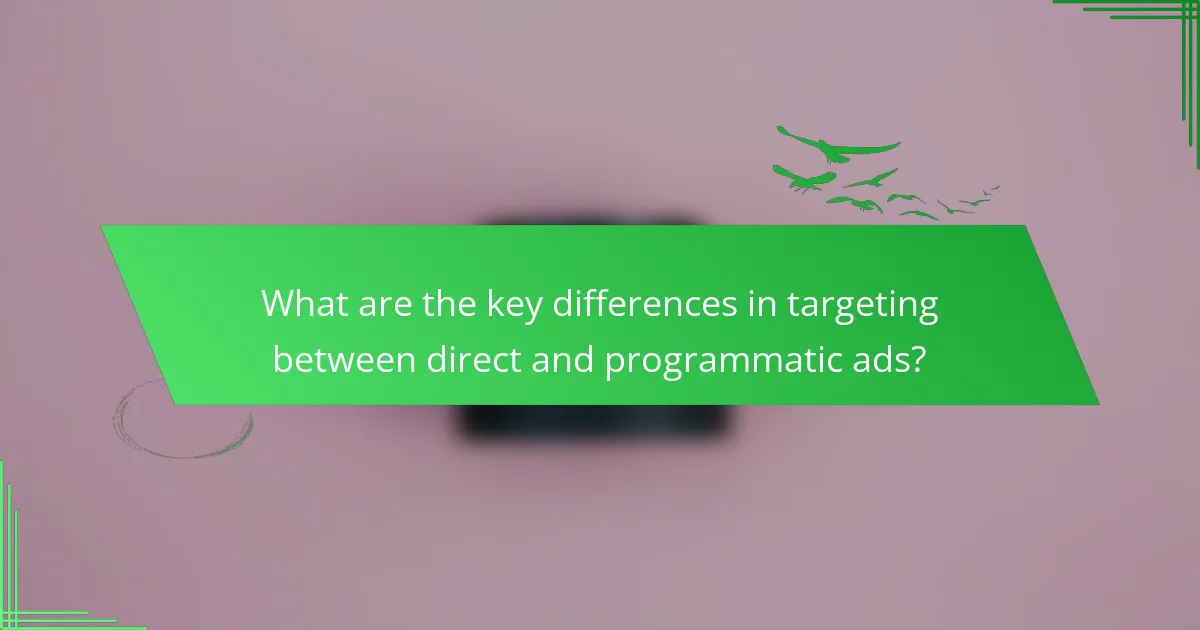 What are the key differences in targeting between direct and programmatic ads?